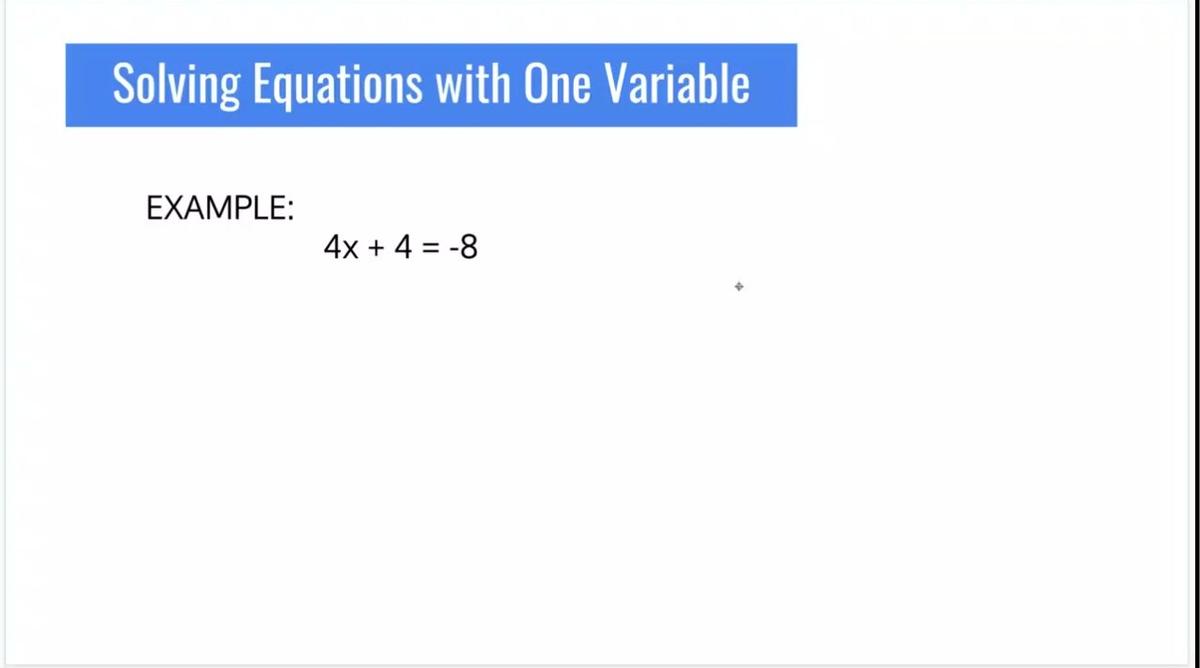 Solving Equations with One Variable

EXAMPLE:

$4x + 4 = -8$